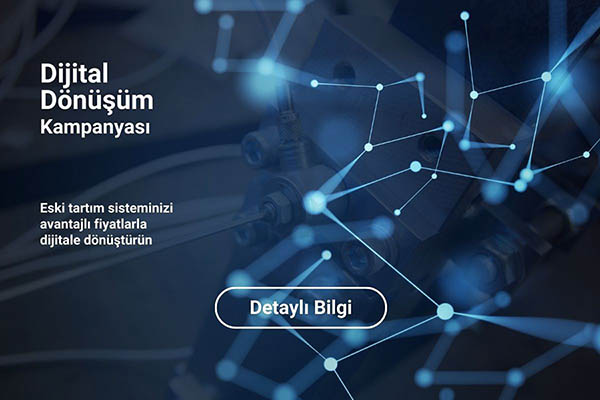 Dijital
Dönüşüm
Kampanyası

Eski tartım sisteminizi avantajlı fiyatlarla dijitale dönüştürün

Detaylı Bilgi